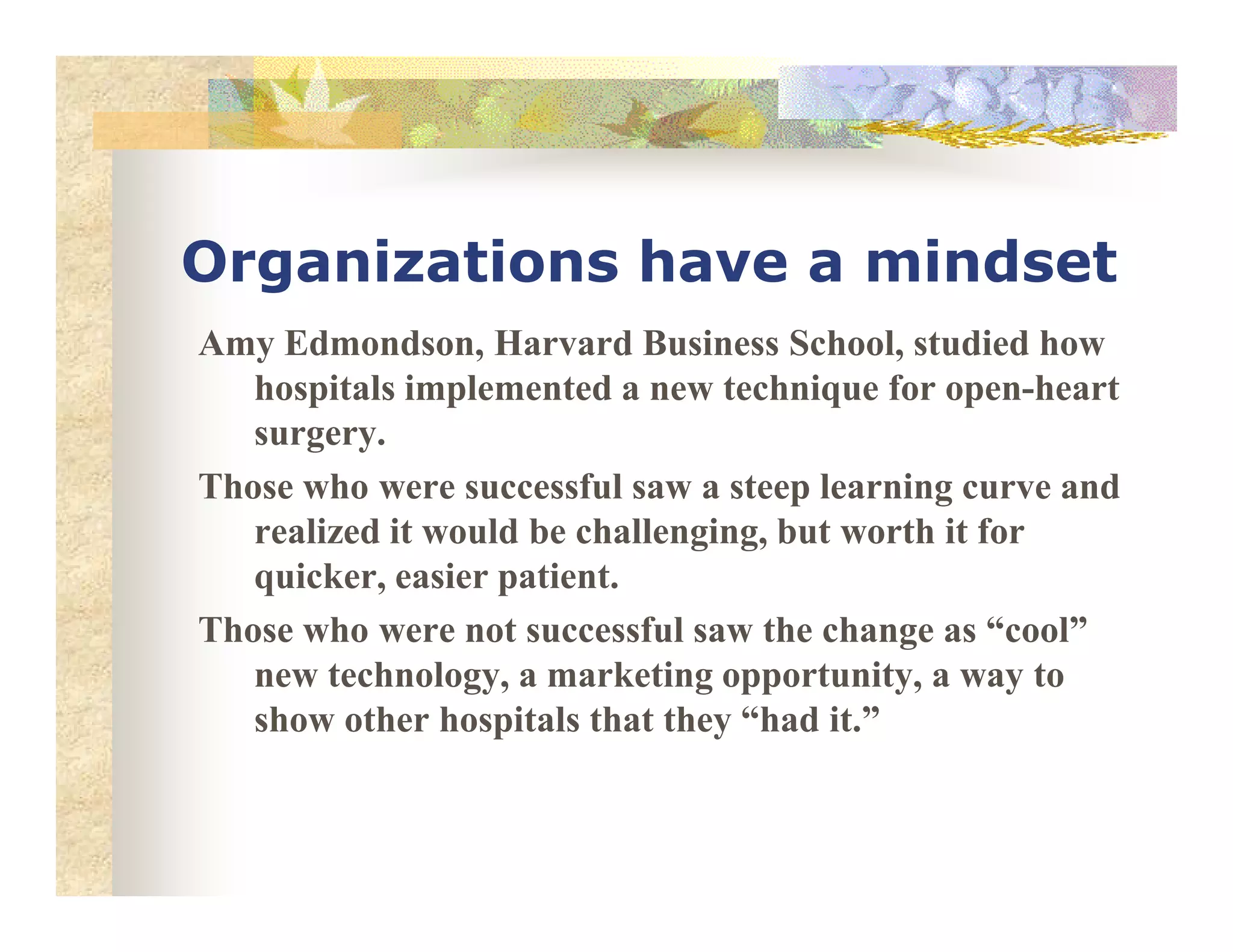 Organizations have a mindset

Amy Edmondson, Harvard Business School, studied how hospitals implemented a new technique for open-heart surgery.

Those who were successful saw a steep learning curve and realized it would be challenging, but worth it for quicker, easier patient.

Those who were not successful saw the change as “cool” new technology, a marketing opportunity, a way to show other hospitals that they “had it.”